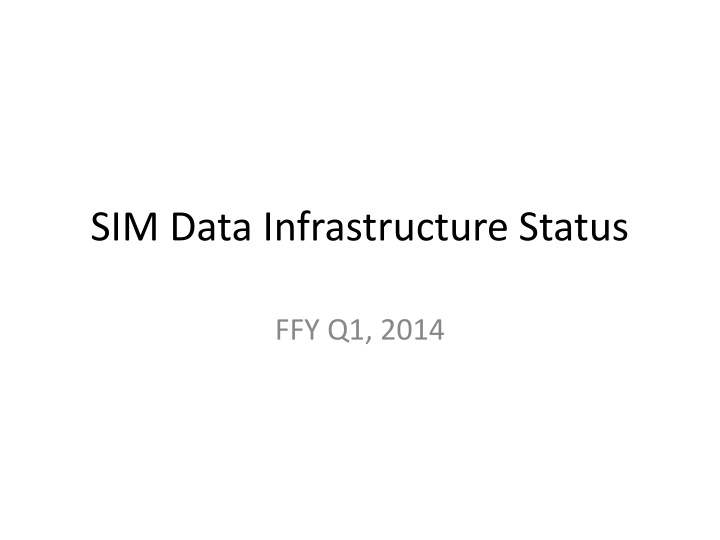 SIM Data Infrastructure Status

FFY Q1, 2014